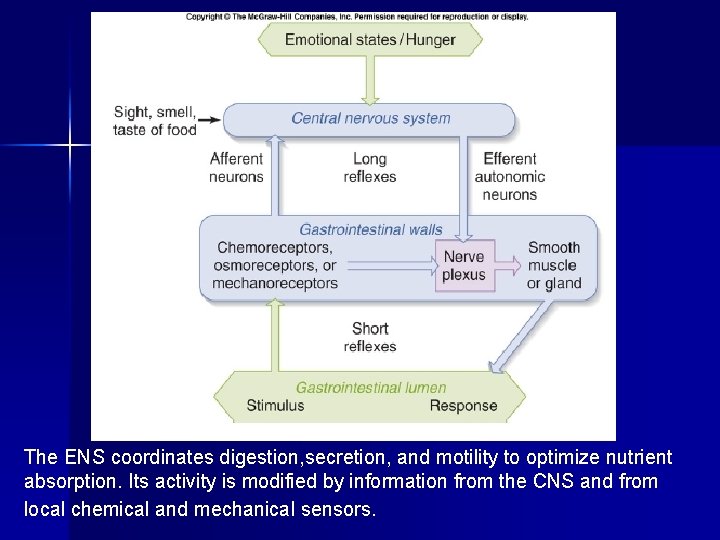 Copyright © The McGraw-Hill Companies, Inc. Permission required for reproduction or display.

Emotional states / Hunger

Sight, smell, taste of food

Central nervous system

Afferent neurons

Long reflexes

Efferent autonomic neurons

Gastrointestinal walls

Chemoreceptors, osmoreceptors, or mechanoreceptors

Nerve plexus

Smooth muscle or gland

Short reflexes

Gastrointestinal lumen

Stimulus

Response

The ENS coordinates digestion,secretion, and motility to optimize nutrient absorption. Its activity is modified by information from the CNS and from local chemical and mechanical sensors.